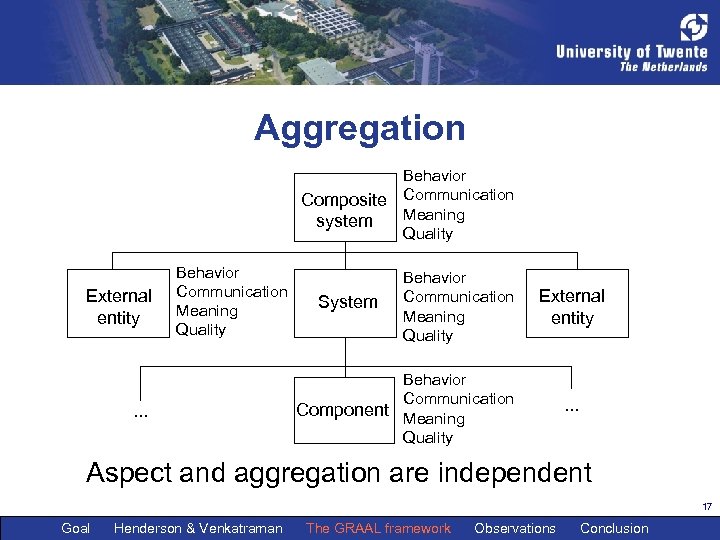 University of Twente
The Netherlands

Aggregation

Composite system

Behavior
Communication
Meaning
Quality

External entity

Behavior
Communication
Meaning
Quality

System

Behavior
Communication
Meaning
Quality

External entity

...

Component

Behavior
Communication
Meaning
Quality

...

Aspect and aggregation are independent

17

Goal Henderson & Venkatraman The GRAAL framework Observations Conclusion